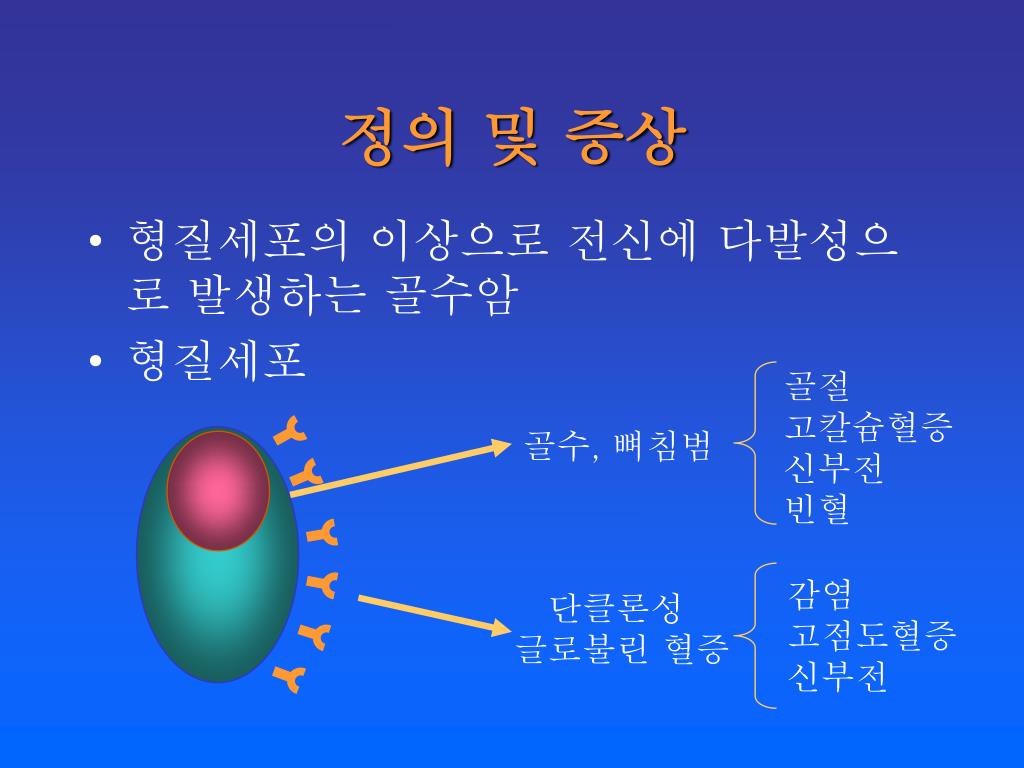 정의 및 증상

• 형질세포의 이상으로 전신에 다발성으로 발생하는 골수암

• 형질세포

골수, 뼈침범

골절
고칼슘혈증
신부전
빈혈

단클론성
글로불린 혈증

감염
고점도혈증
신부전